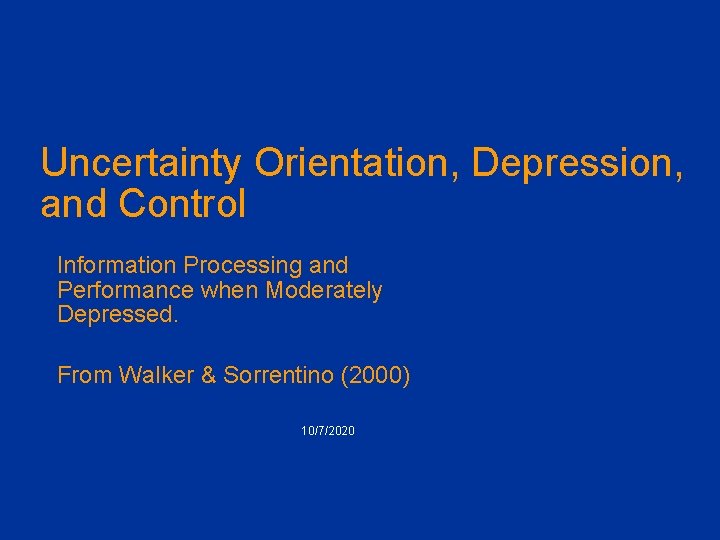 Uncertainty Orientation, Depression, and Control

Information Processing and Performance when Moderately Depressed.

From Walker & Sorrentino (2000)

10/7/2020